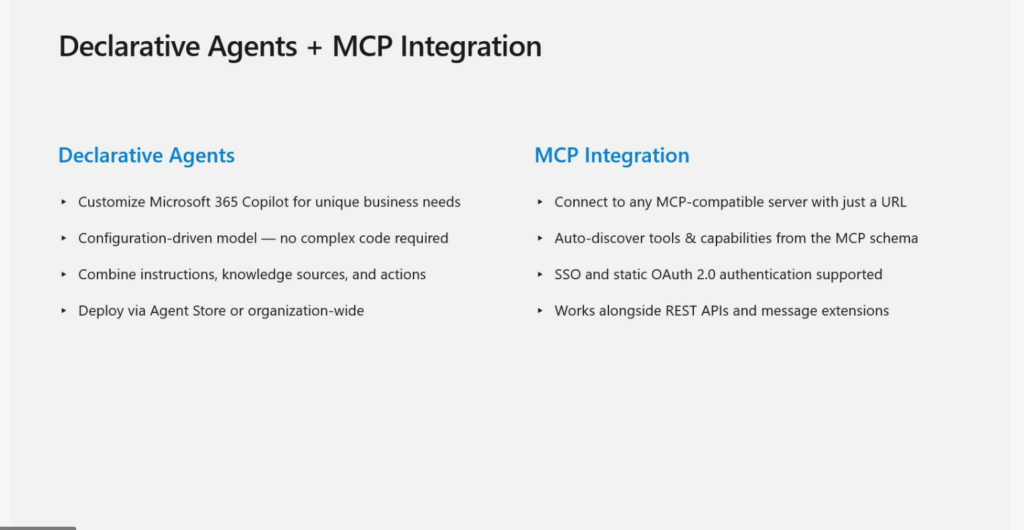 Declarative Agents + MCP Integration

Declarative Agents

‣ Customize Microsoft 365 Copilot for unique business needs

‣ Configuration-driven model — no complex code required

‣ Combine instructions, knowledge sources, and actions

‣ Deploy via Agent Store or organization-wide

MCP Integration

‣ Connect to any MCP-compatible server with just a URL

‣ Auto-discover tools & capabilities from the MCP schema

‣ SSO and static OAuth 2.0 authentication supported

‣ Works alongside REST APIs and message extensions